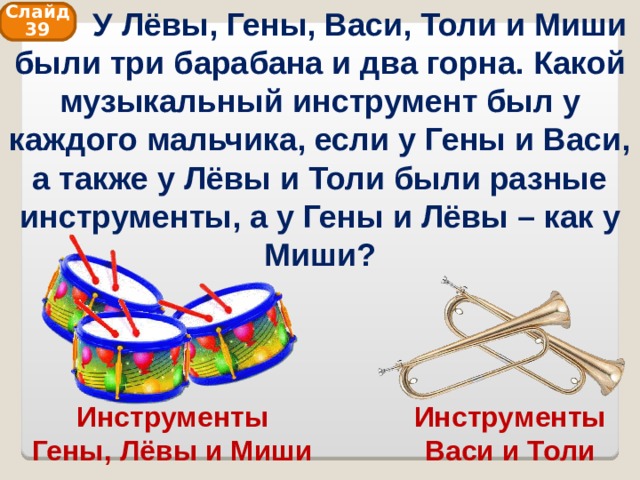 Слайд 39

У Лёвы, Гены, Васи, Толи и Миши были три барабана и два горна. Какой музыкальный инструмент был у каждого мальчика, если у Гены и Васи, а также у Лёвы и Толи были разные инструменты, а у Гены и Лёвы – как у Миши?

Инструменты Гены, Лёвы и Миши

Инструменты Васи и Толи